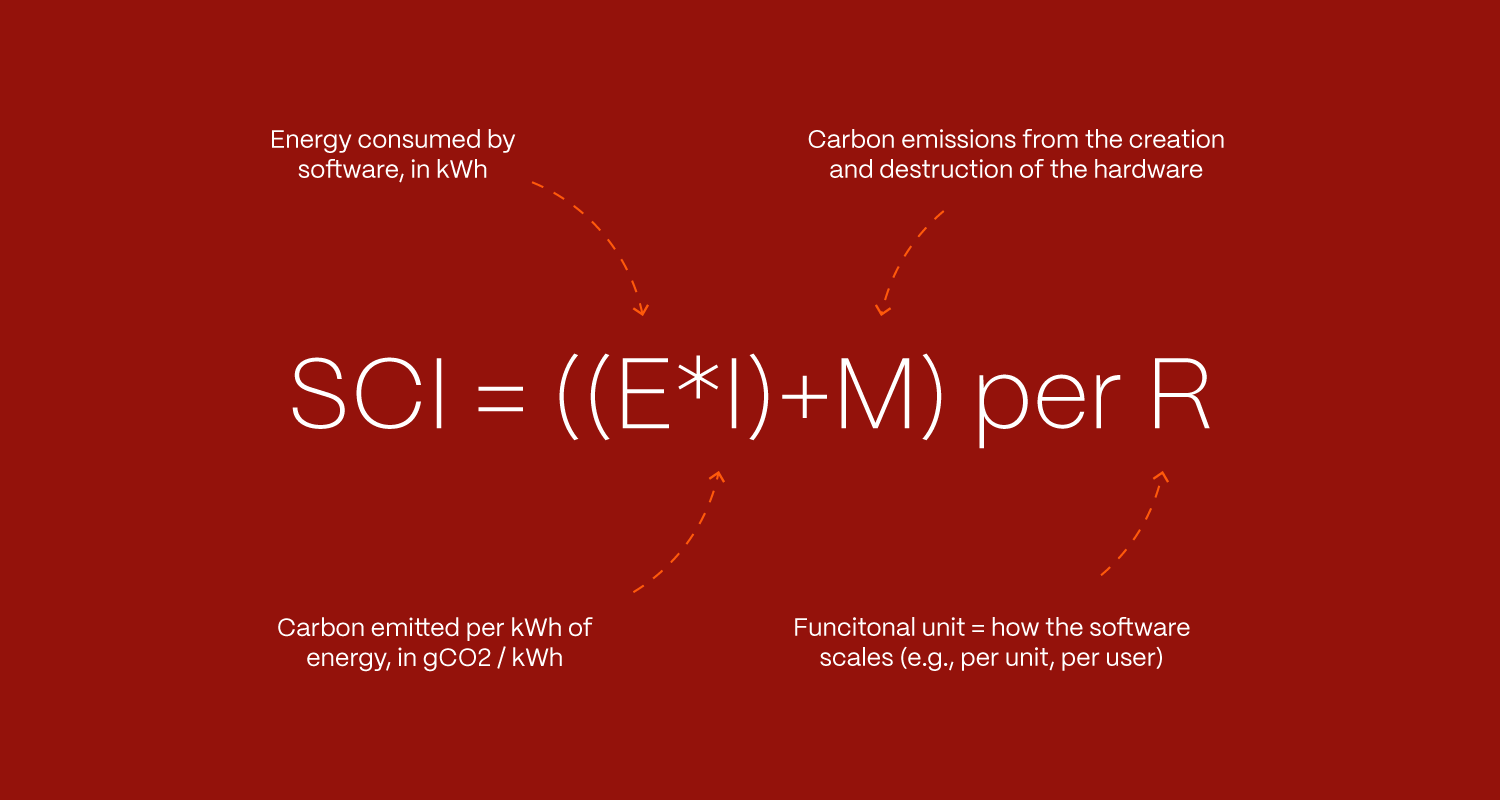 Energy consumed by software, in kWh

Carbon emissions from the creation and destruction of the hardware

SCI = ((E*I)+M) per R

Carbon emitted per kWh of energy, in gCO2 / kWh

Funcitonal unit = how the software scales (e.g., per unit, per user)